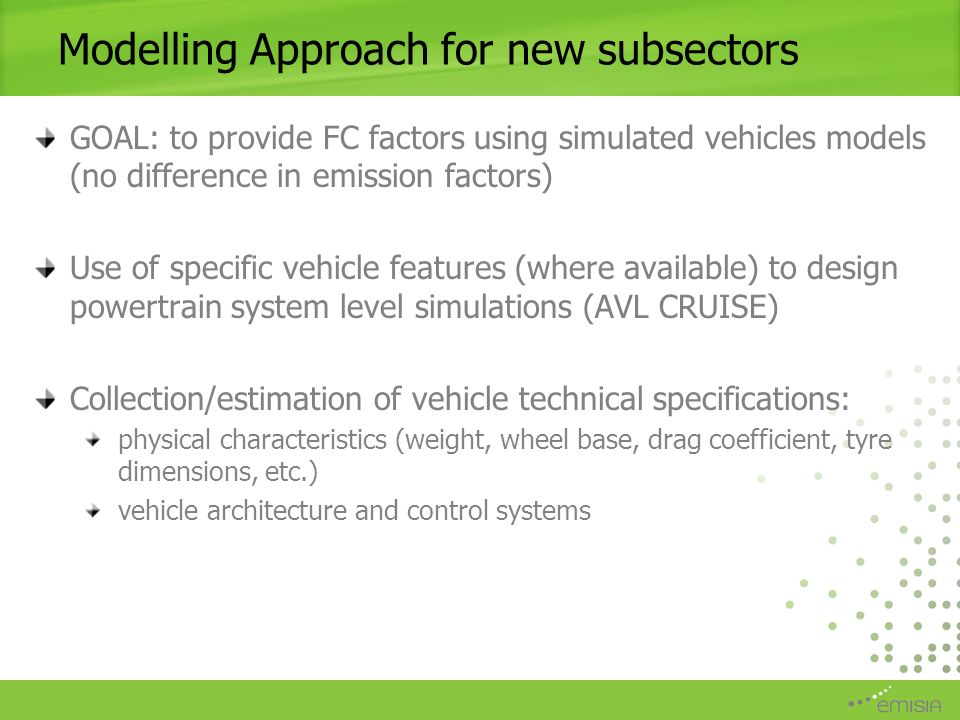 Modelling Approach for new subsectors

GOAL: to provide FC factors using simulated vehicles models (no difference in emission factors)

Use of specific vehicle features (where available) to design powertrain system level simulations (AVL CRUISE)

Collection/estimation of vehicle technical specifications:

physical characteristics (weight, wheel base, drag coefficient, tyre dimensions, etc.)

vehicle architecture and control systems

emisia